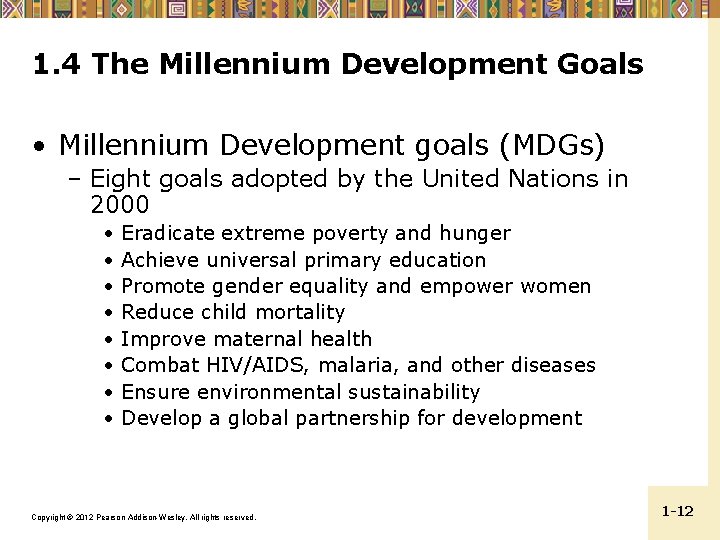 1.4 The Millennium Development Goals

• Millennium Development goals (MDGs)
– Eight goals adopted by the United Nations in 2000
• Eradicate extreme poverty and hunger
• Achieve universal primary education
• Promote gender equality and empower women
• Reduce child mortality
• Improve maternal health
• Combat HIV/AIDS, malaria, and other diseases
• Ensure environmental sustainability
• Develop a global partnership for development

Copyright © 2012 Pearson Addison-Wesley. All rights reserved.

1-12